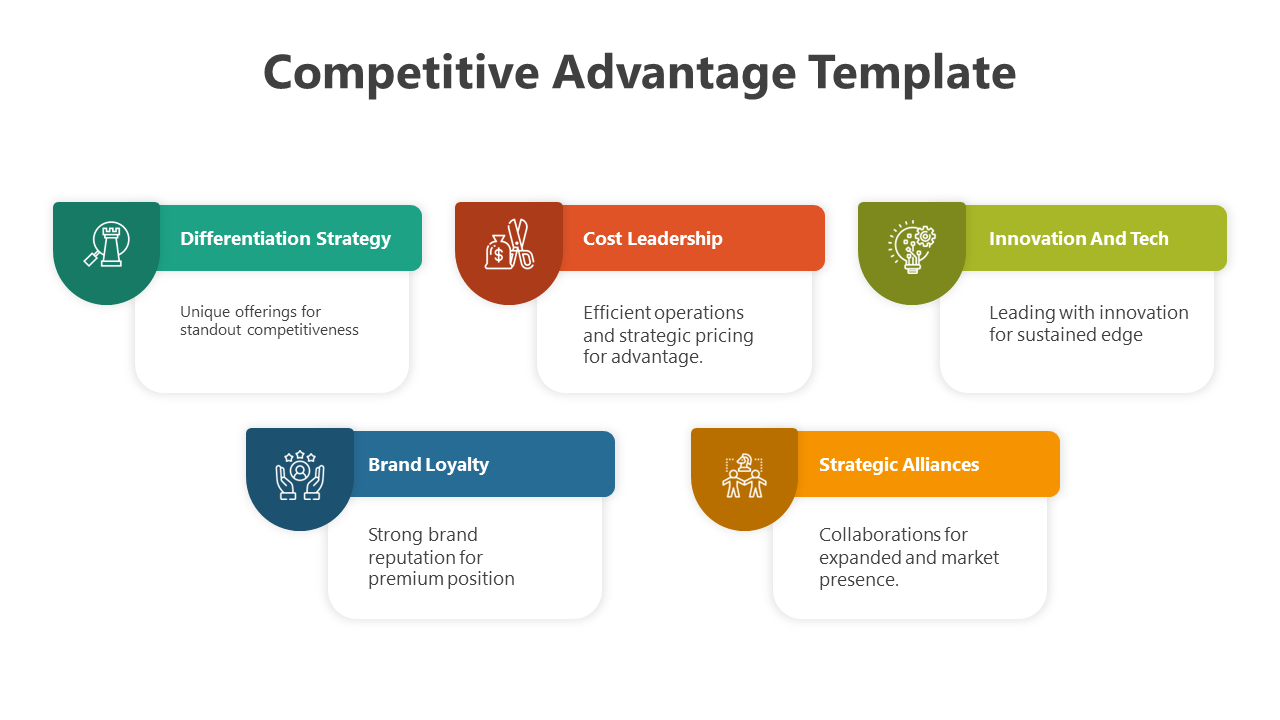 Competitive Advantage Template

Differentiation Strategy

Unique offerings for standout competitiveness

Cost Leadership

Efficient operations and strategic pricing for advantage.

Innovation And Tech

Leading with innovation for sustained edge

Brand Loyalty

Strong brand reputation for premium position

Strategic Alliances

Collaborations for expanded and market presence.